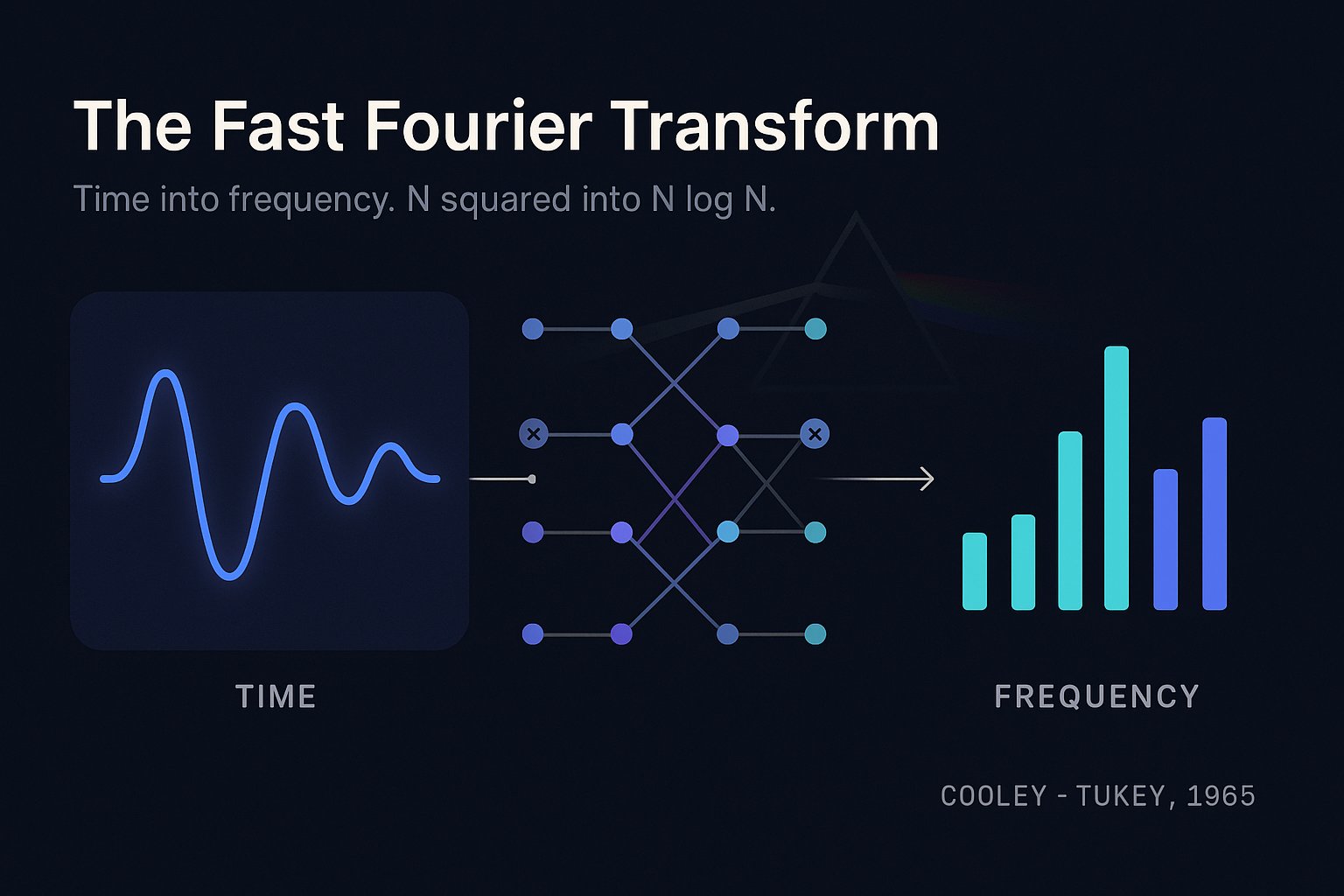 The Fast Fourier Transform

Time into frequency. N squared into N log N.

TIME

FREQUENCY

COOLEY - TUKEY, 1965